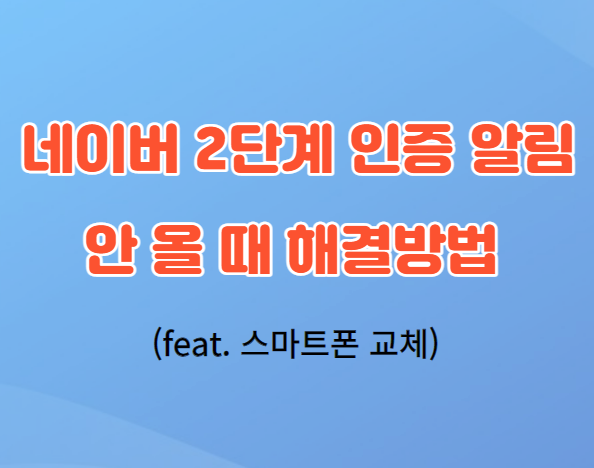 네이버 2단계 인증 알림 안 올 때 해결방법

(feat. 스마트폰 교체)